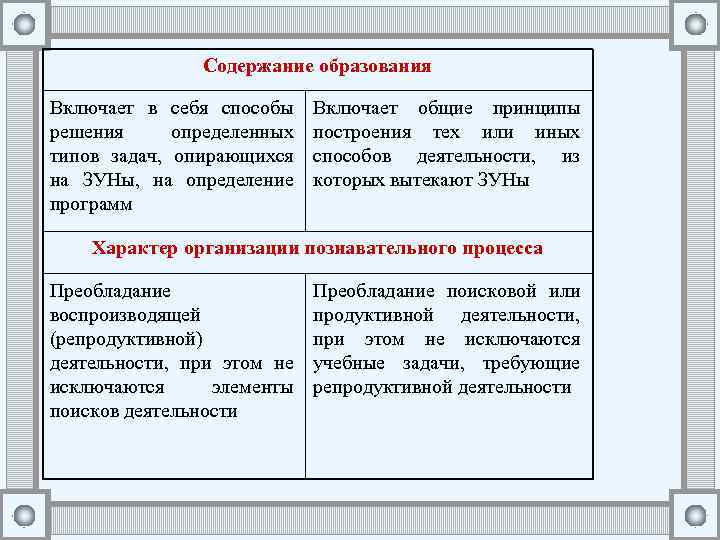 | Содержание образования | |
|---|---|
| Включает в себя способы решения определенных типов задач, опирающихся на ЗУНы, на определение программ | Включает общие принципы построения тех или иных способов деятельности, из которых вытекают ЗУНы |
| Характер организации познавательного процесса | |
| Преобладание воспроизводящей (репродуктивной) деятельности, при этом не исключаются элементы поисков деятельности | Преобладание поисковой или продуктивной деятельности, при этом не исключаются учебные задачи, требующие репродуктивной деятельности |